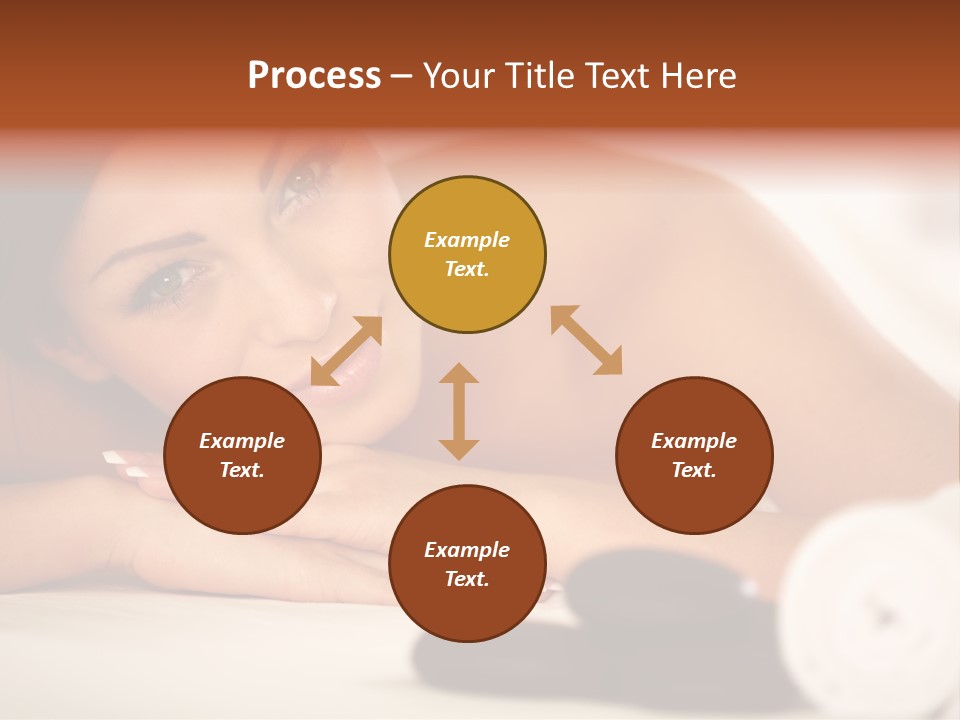 Process – Your Title Text Here

Example Text.

Example Text.

Example Text.

Example Text.